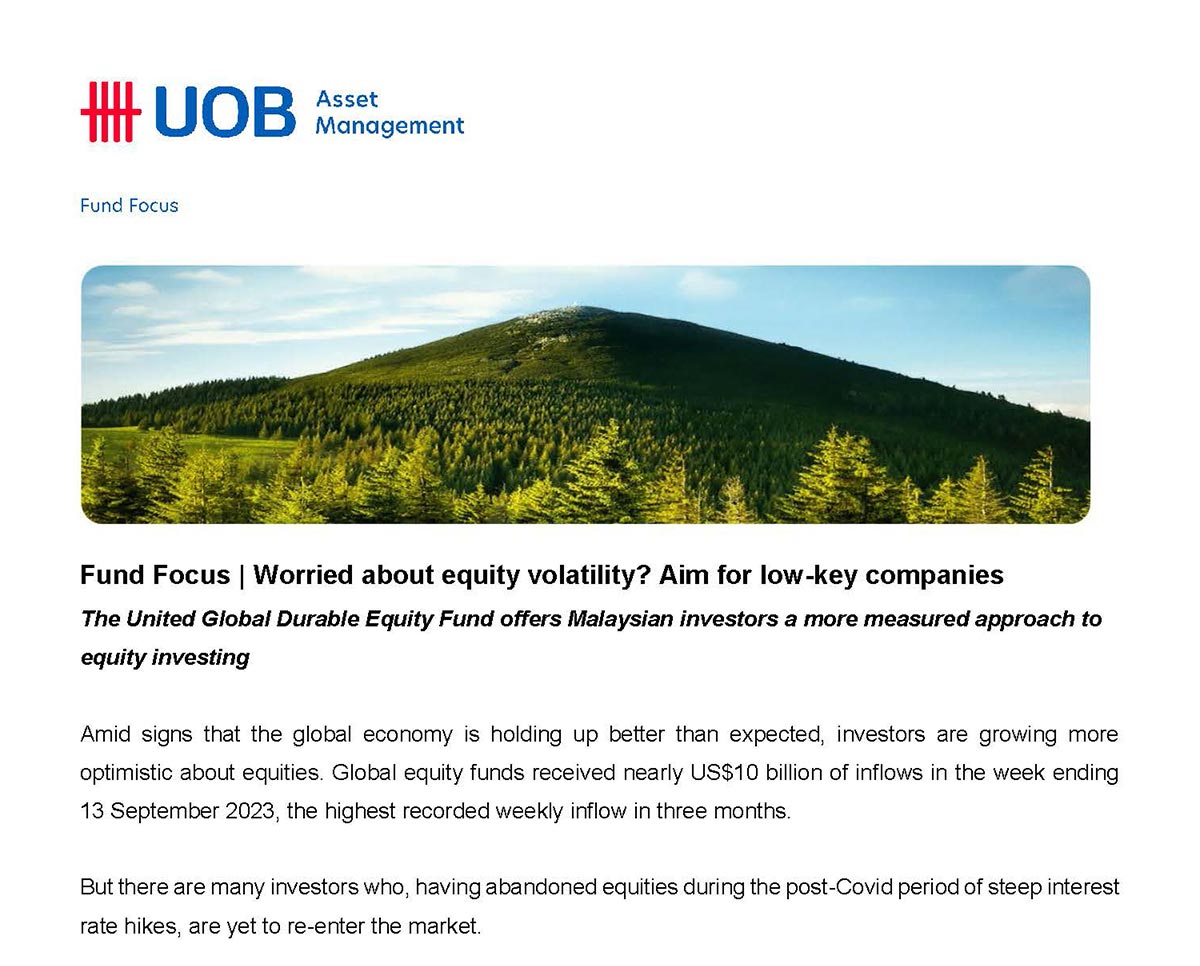 UOB Asset Management

Fund Focus

Fund Focus | Worried about equity volatility? Aim for low-key companies

The United Global Durable Equity Fund offers Malaysian investors a more measured approach to equity investing

Amid signs that the global economy is holding up better than expected, investors are growing more optimistic about equities. Global equity funds received nearly US$10 billion of inflows in the week ending 13 September 2023, the highest recorded weekly inflow in three months.

But there are many investors who, having abandoned equities during the post-Covid period of steep interest rate hikes, are yet to re-enter the market.